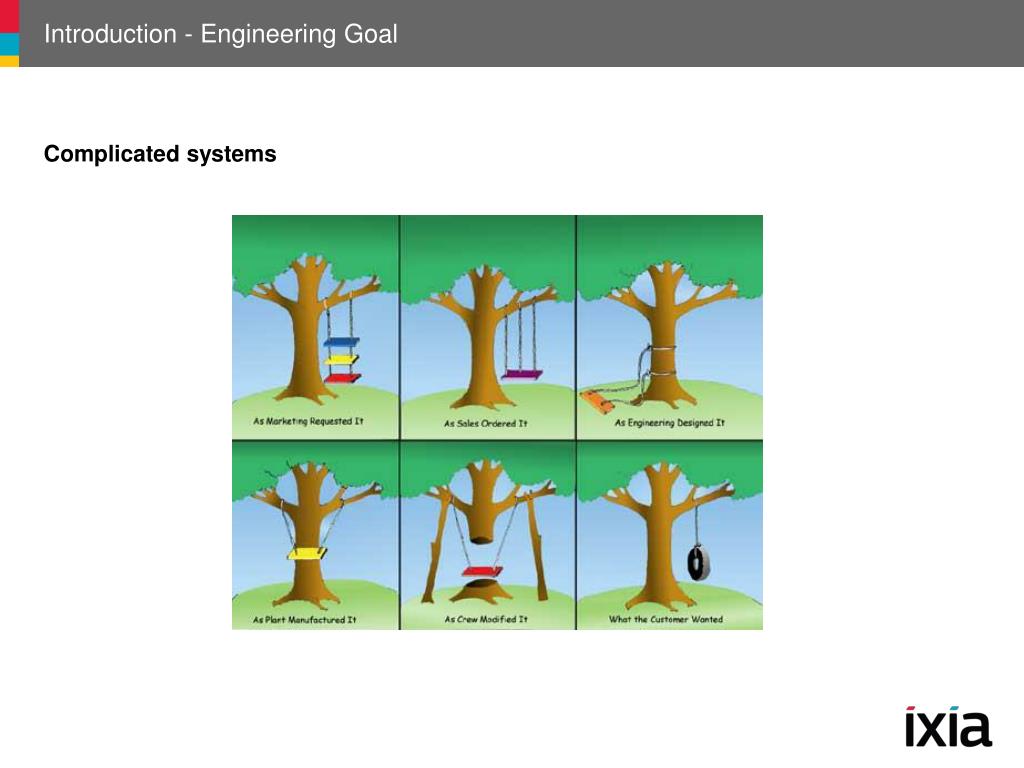 Introduction - Engineering Goal

Complicated systems

As Marketing Requested It

As Sales Ordered It

As Engineering Designed It

As Plant Manufactured It

As Crew Modified It

What the Customer Wanted

ixia